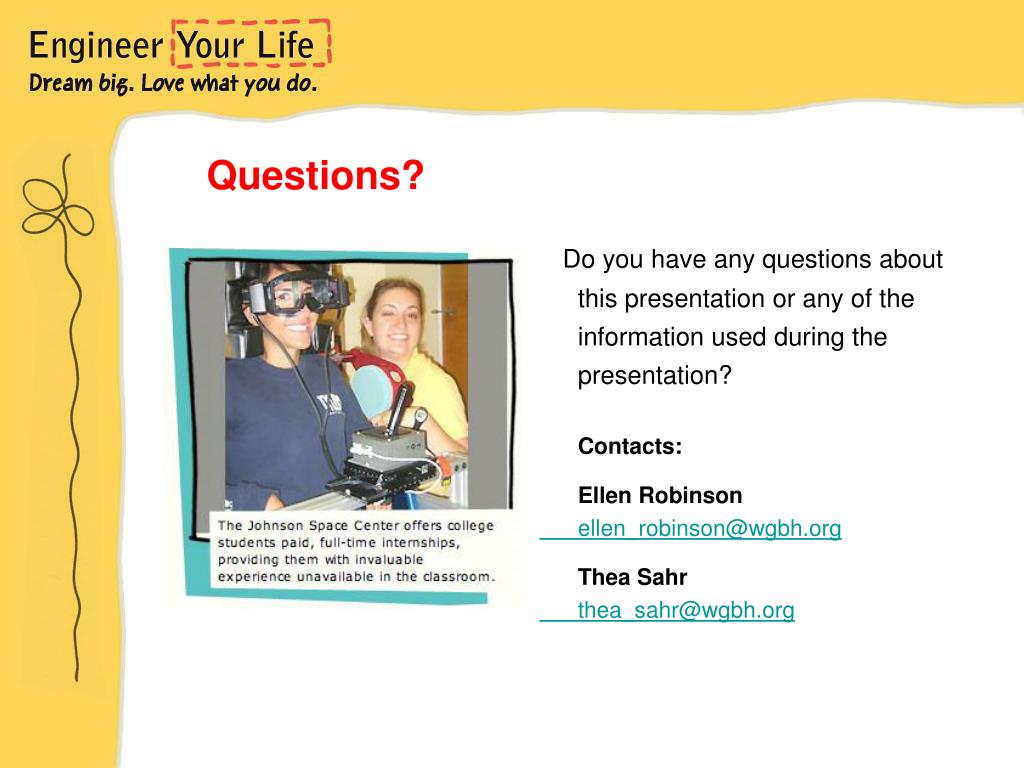 Engineer Your Life
Dream big. Love what you do.

Questions?

The Johnson Space Center offers college students paid, full-time internships, providing them with invaluable experience unavailable in the classroom.

Do you have any questions about this presentation or any of the information used during the presentation?

Contacts:

Ellen Robinson
ellen_robinson@wgbh.org

Thea Sahr
thea_sahr@wgbh.org